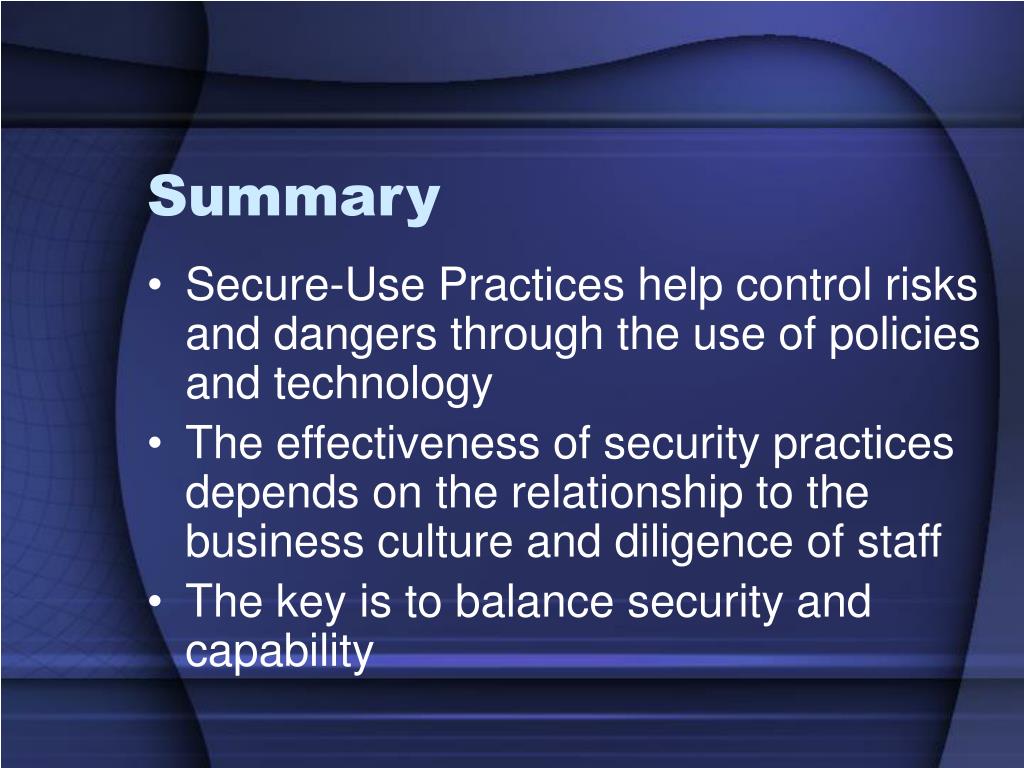 Summary

• Secure-Use Practices help control risks and dangers through the use of policies and technology
• The effectiveness of security practices depends on the relationship to the business culture and diligence of staff
• The key is to balance security and capability